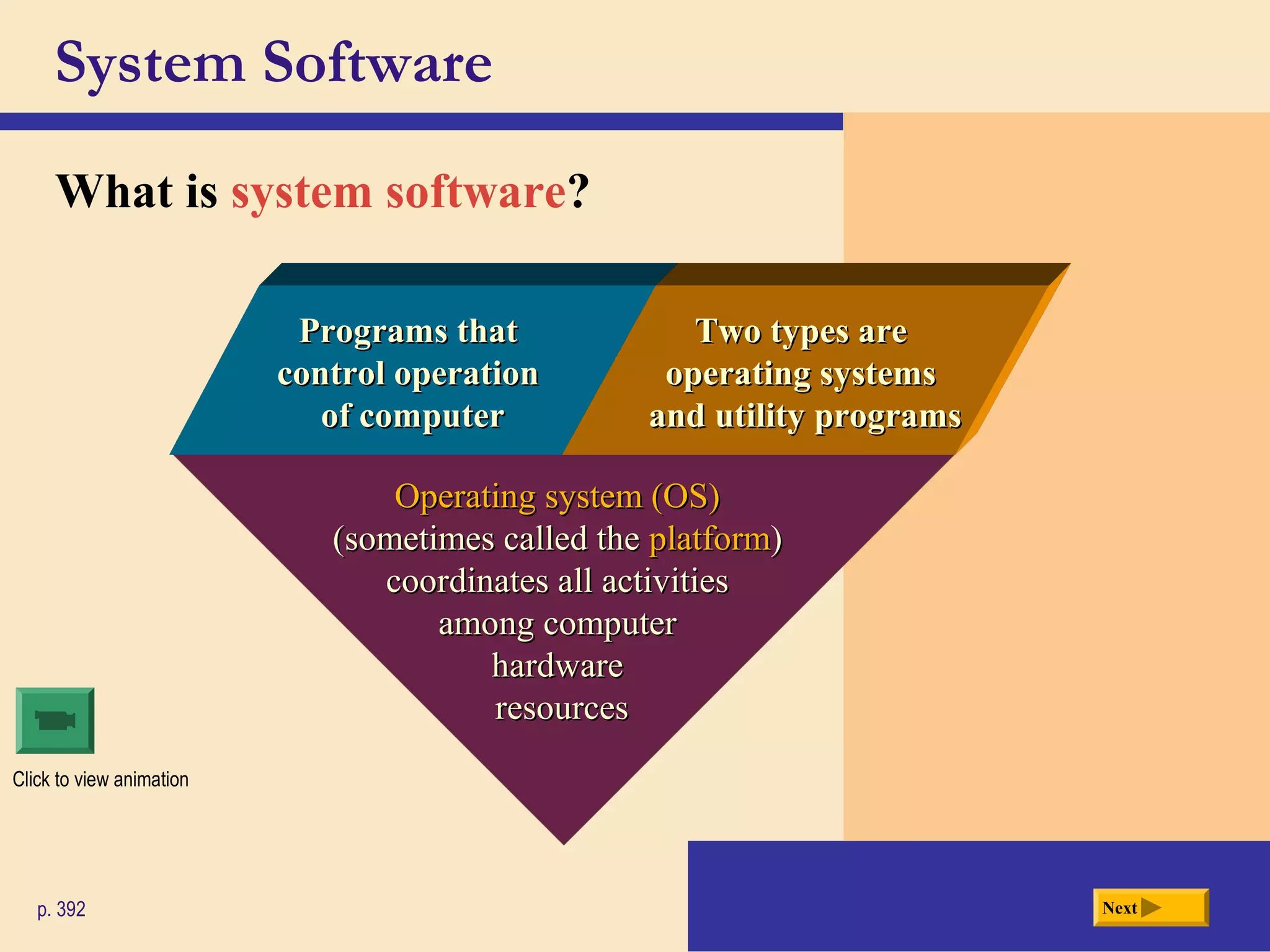 System Software

What is system software?

Programs that control operation of computer

Two types are operating systems and utility programs

Operating system (OS) (sometimes called the platform) coordinates all activities among computer hardware resources

Click to view animation

p. 392

Next